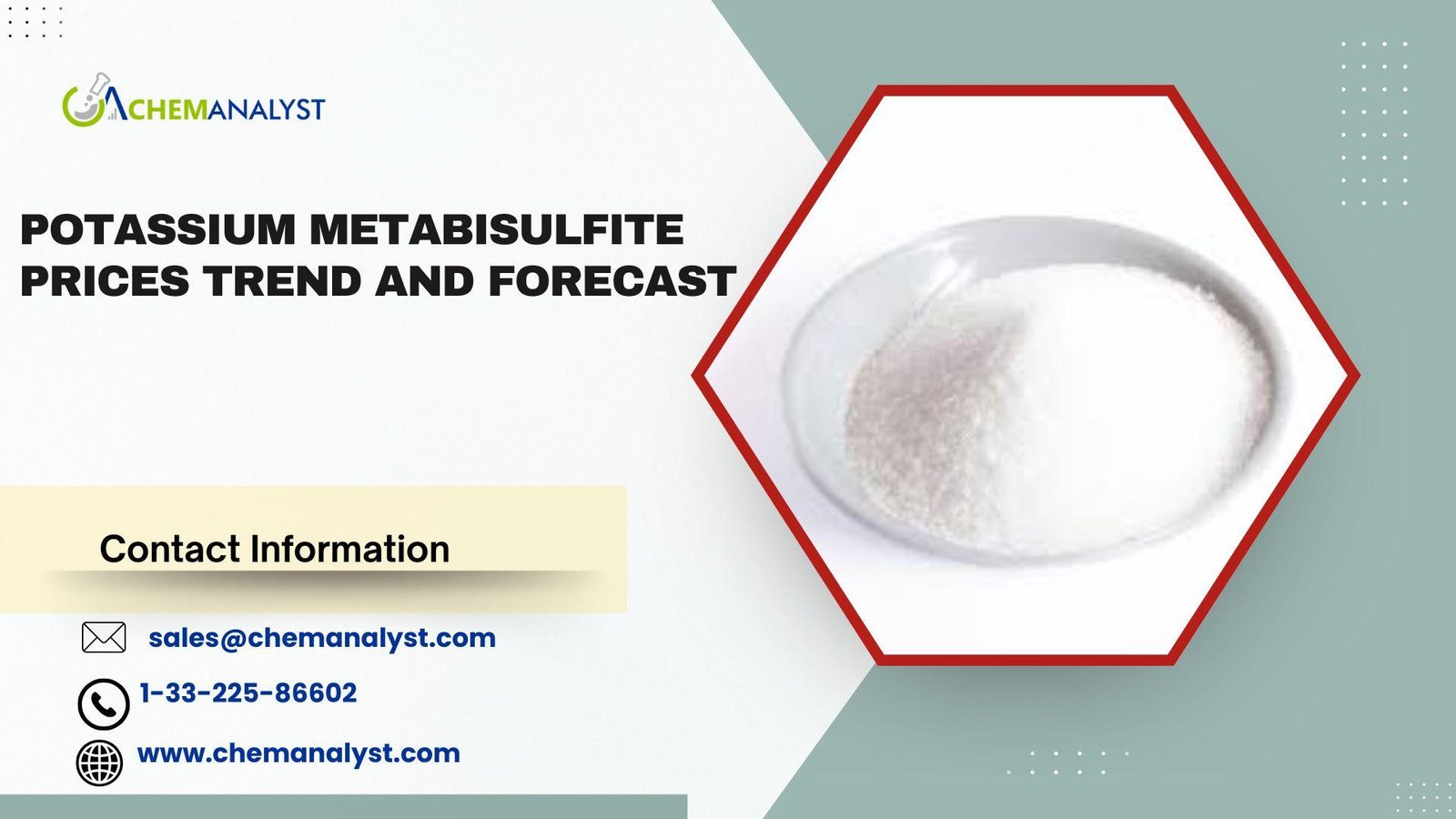 CHEMANALYST

POTASSIUM METABISULFITE PRICES TREND AND FORECAST

Contact Information

sales@chemanalyst.com

1-33-225-86602

www.chemanalyst.com